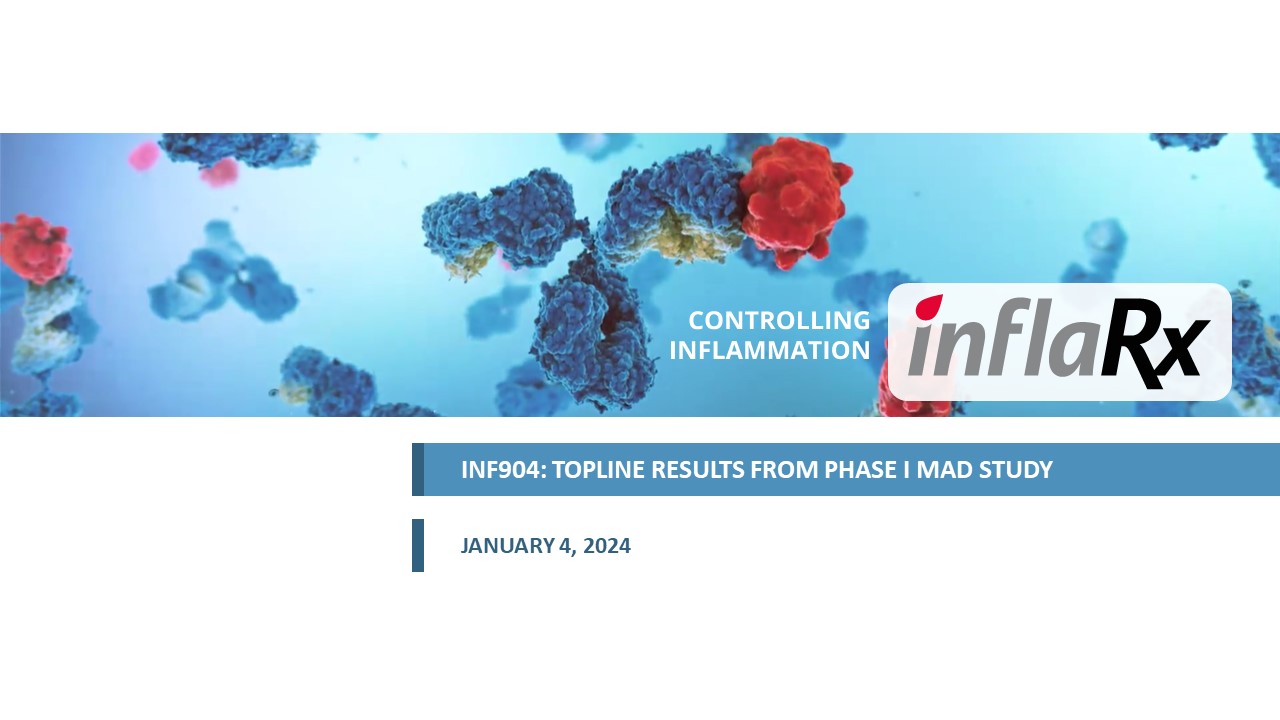 CONTROLLING INFLAMMATION

inflaRx

INF904: TOPLINE RESULTS FROM PHASE I MAD STUDY

JANUARY 4, 2024